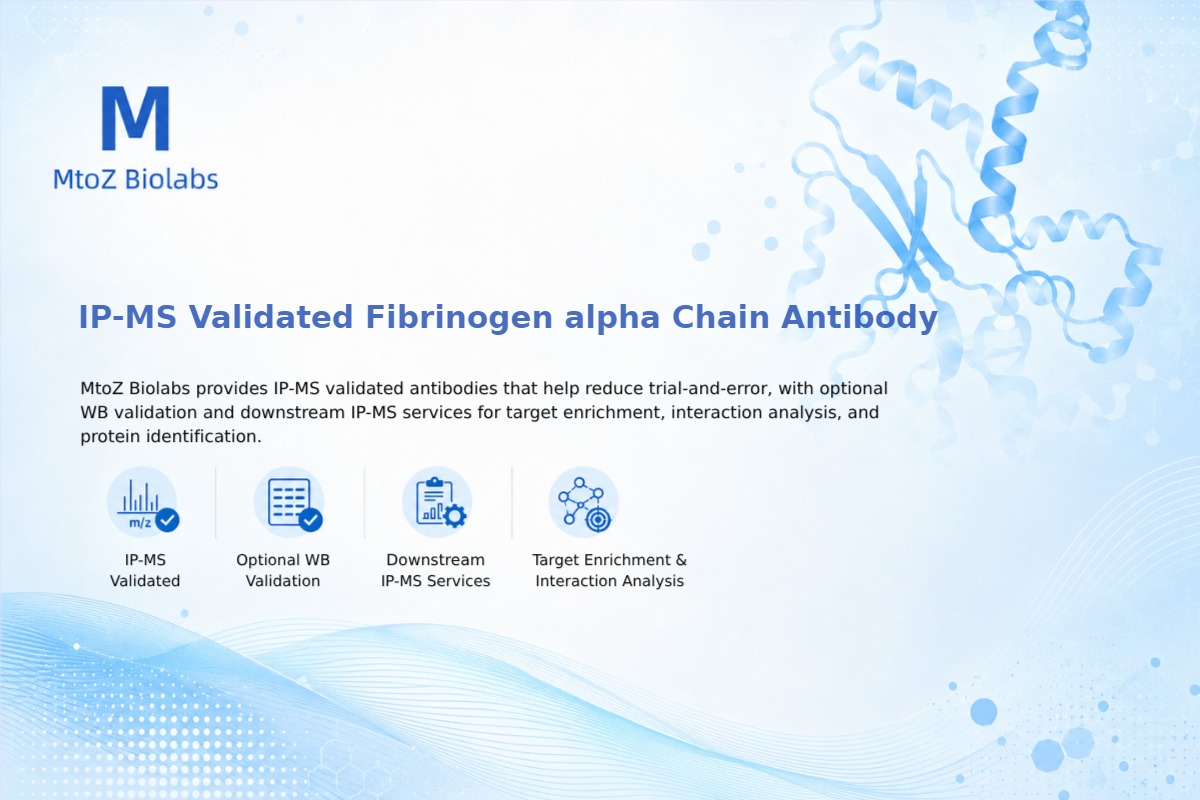 M
MtoZ Biolabs

IP-MS Validated Fibrinogen alpha Chain Antibody

MtoZ Biolabs provides IP-MS validated antibodies that help reduce trial-and-error, with optional WB validation and downstream IP-MS services for target enrichment, interaction analysis, and protein identification.

m/z

IP-MS Validated

Optional WB Validation

Downstream IP-MS Services

Target Enrichment & Interaction Analysis